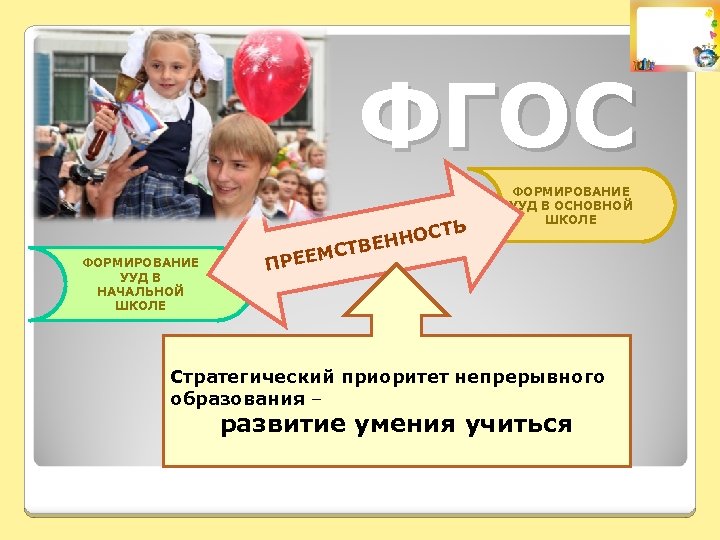 ФГОС

ФОРМИРОВАНИЕ УУД В ОСНОВНОЙ ШКОЛЕ

ПРЕЕМСТВЕННОСТЬ

ФОРМИРОВАНИЕ УУД В НАЧАЛЬНОЙ ШКОЛЕ

Стратегический приоритет непрерывного образования –

развитие умения учиться